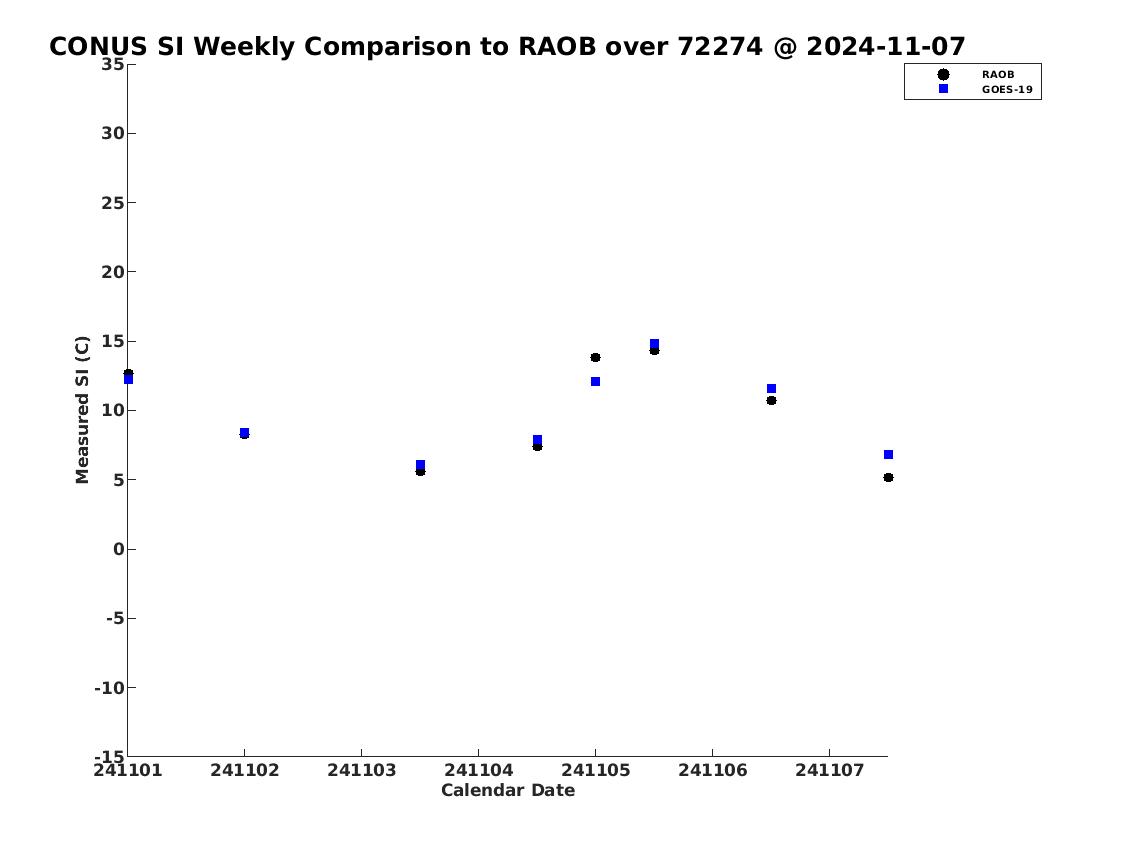 CONUS SI Weekly Comparison to RAOB over 72274 @ 2024-11-07

RAOB
GOES-19

Measured SI (C)

35
30
25
20
15
10
5
0
-5
-10
-15

241101 241102 241103 241104 241105 241106 241107

Calendar Date